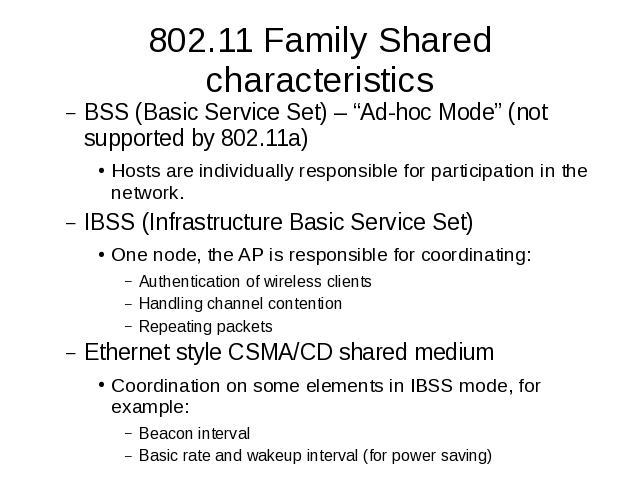 802.11 Family Shared characteristics

– BSS (Basic Service Set) – “Ad-hoc Mode” (not supported by 802.11a)

• Hosts are individually responsible for participation in the network.

– IBSS (Infrastructure Basic Service Set)

• One node, the AP is responsible for coordinating:

– Authentication of wireless clients
– Handling channel contention
– Repeating packets

– Ethernet style CSMA/CD shared medium

• Coordination on some elements in IBSS mode, for example:

– Beacon interval
– Basic rate and wakeup interval (for power saving)